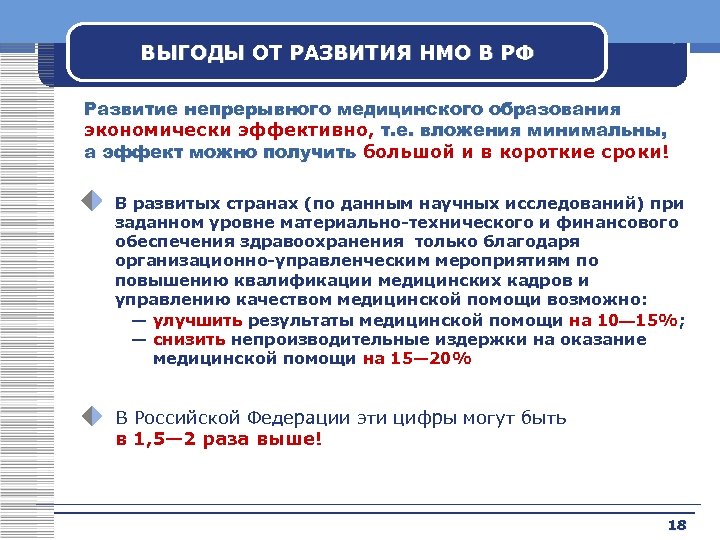 ВЫГОДЫ ОТ РАЗВИТИЯ НМО В РФ

Развитие непрерывного медицинского образования экономически эффективно, т.е. вложения минимальны, а эффект можно получить большой и в короткие сроки!

В развитых странах (по данным научных исследований) при заданном уровне материально-технического и финансового обеспечения здравоохранения только благодаря организационно-управленческим мероприятиям по повышению квалификации медицинских кадров и управлению качеством медицинской помощи возможно:
— улучшить результаты медицинской помощи на 10—15%;
— снизить непроизводительные издержки на оказание медицинской помощи на 15—20%

В Российской Федерации эти цифры могут быть в 1,5—2 раза выше!

18